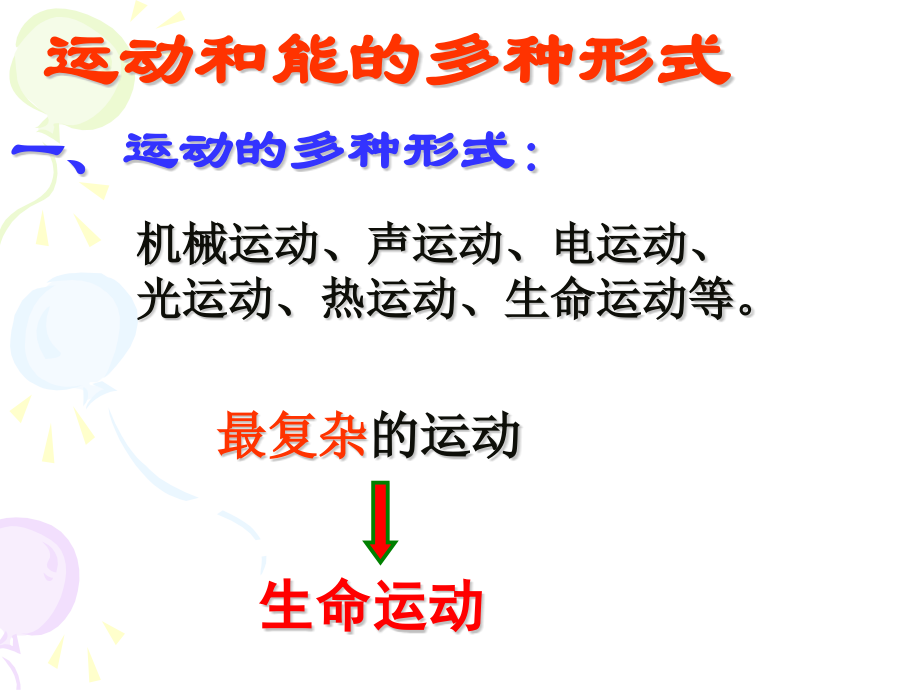 运动和能的多种形式

一、运动的多种形式：

机械运动、声运动、电运动、光运动、热运动、生命运动等。

最复杂的运动

生命运动